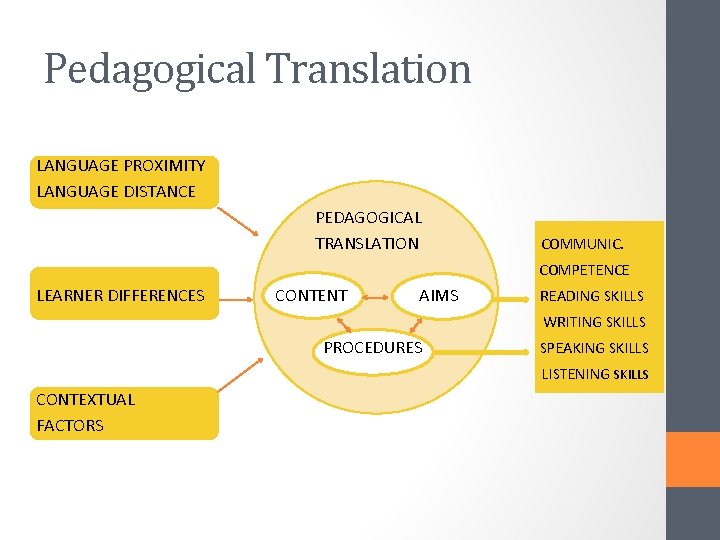 Pedagogical Translation

LANGUAGE PROXIMITY
LANGUAGE DISTANCE

LEARNER DIFFERENCES

CONTEXTUAL
FACTORS

PEDAGOGICAL
TRANSLATION

CONTENT

AIMS

PROCEDURES

COMMUNIC.
COMPETENCE
READING SKILLS
WRITING SKILLS
SPEAKING SKILLS
LISTENING SKILLS